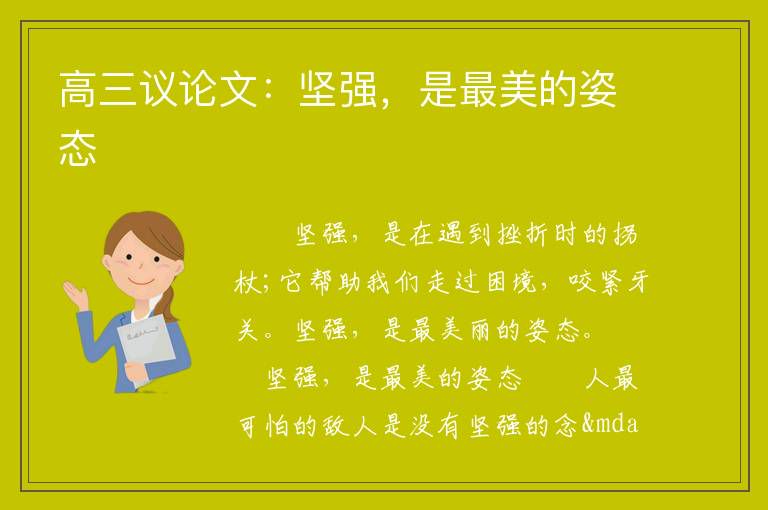 高三议论文：坚强，是最美的姿态

坚强，是在遇到挫折时的拐杖；它帮助我们走过困境，咬紧牙关。坚强，是最美丽的姿态。

坚强，是最美的姿态　　人最可怕的敌人是没有坚强的念&mda